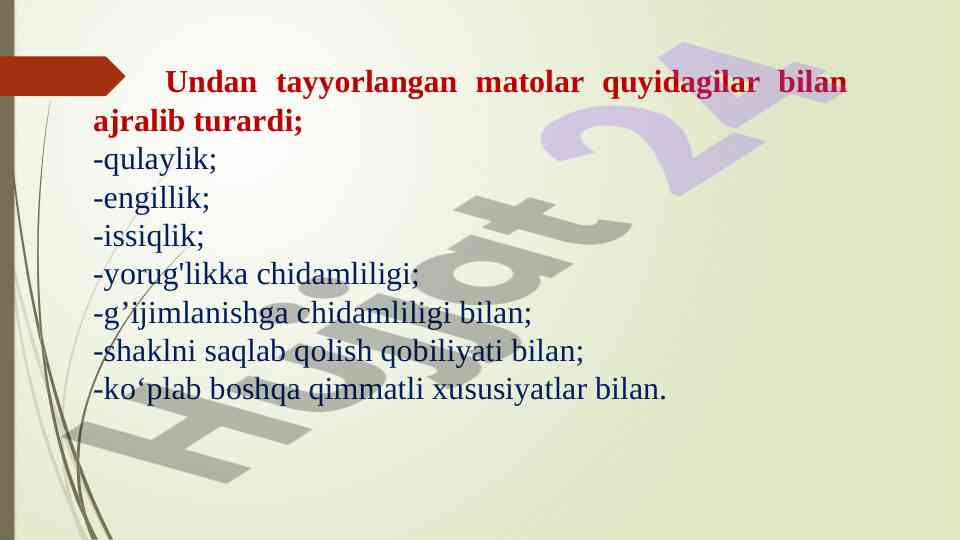 Undan tayyorlangan matolar quyidagilar bilan ajralib turardi;
-qulaylik;
-engillik;
-issiqlik;
-yorug'likka chidamliligi;
-g’ijimlanishga chidamliligi bilan;
-shaklni saqlab qolish qobiliyati bilan;
-ko‘plab boshqa qimmatli xususiyatlar bilan.

Hujjat 24